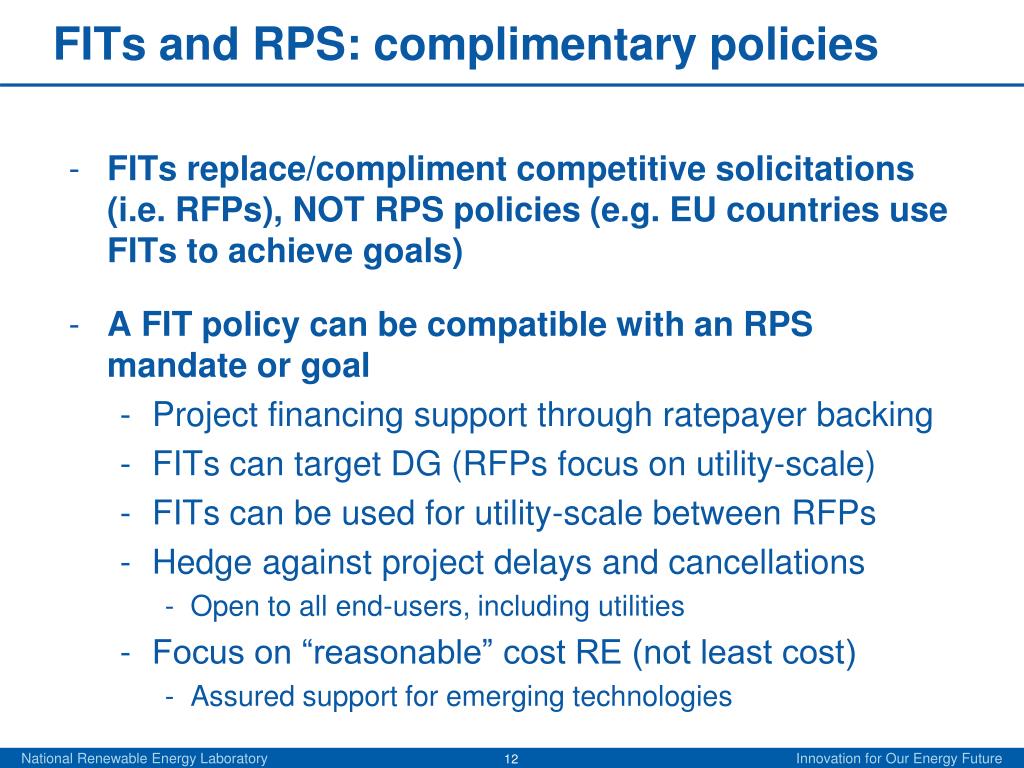 FITs and RPS: complimentary policies

- FITs replace/compliment competitive solicitations (i.e. RFPs), NOT RPS policies (e.g. EU countries use FITs to achieve goals)

- A FIT policy can be compatible with an RPS mandate or goal
  - Project financing support through ratepayer backing
  - FITs can target DG (RFPs focus on utility-scale)
  - FITs can be used for utility-scale between RFPs
  - Hedge against project delays and cancellations
    - Open to all end-users, including utilities
  - Focus on “reasonable” cost RE (not least cost)
    - Assured support for emerging technologies

National Renewable Energy Laboratory

12

Innovation for Our Energy Future